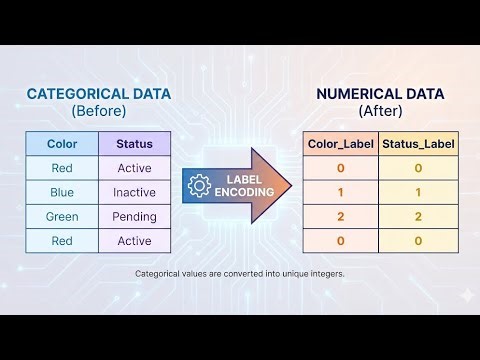 CATEGORICAL DATA
(Before)

| Color | Status |
|---|---|
| Red | Active |
| Blue | Inactive |
| Green | Pending |
| Red | Active |

LABEL ENCODING

NUMERICAL DATA
(After)

| Color_Label | Status_Label |
|---|---|
| 0 | 0 |
| 1 | 1 |
| 2 | 2 |
| 0 | 0 |

Categorical values are converted into unique integers.